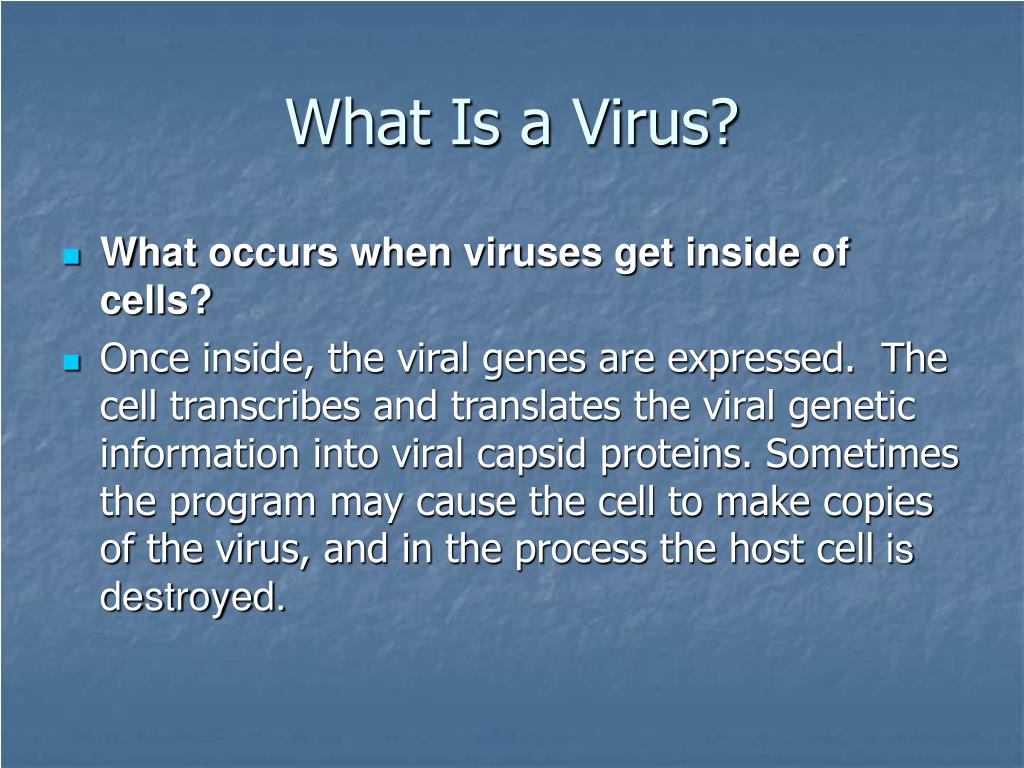 What Is a Virus?

What occurs when viruses get inside of cells?

Once inside, the viral genes are expressed. The cell transcribes and translates the viral genetic information into viral capsid proteins. Sometimes the program may cause the cell to make copies of the virus, and in the process the host cell is destroyed.